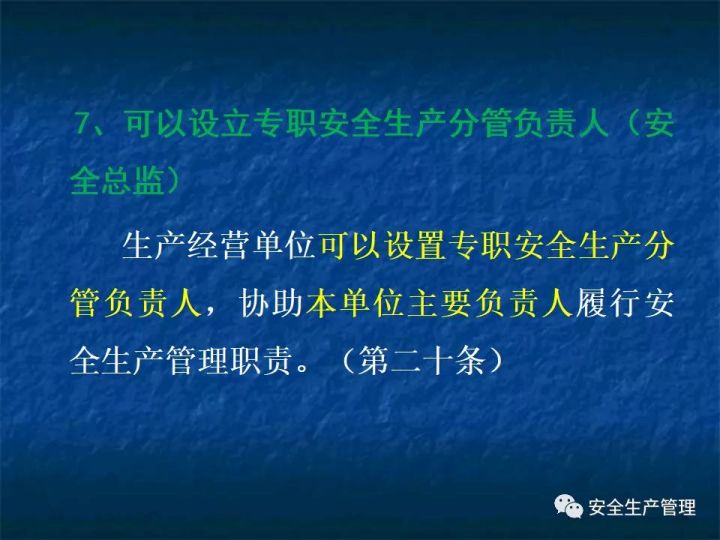 7、可以设立专职安全生产分管负责人（安全总监）

生产经营单位可以设置专职安全生产分管负责人，协助本单位主要负责人履行安全生产管理职责。（第二十条）

安全生产管理